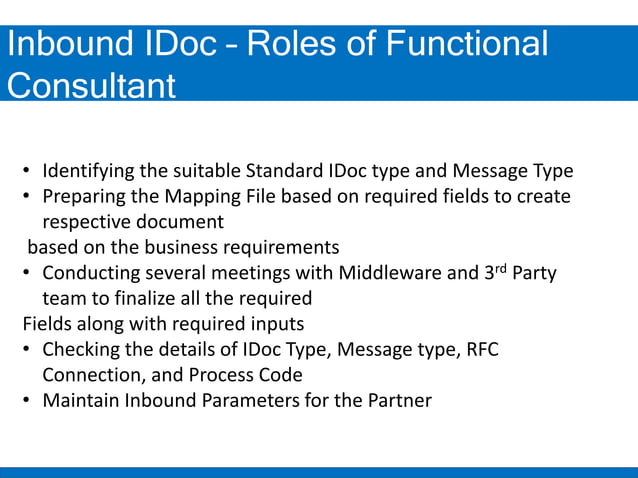 Inbound IDoc – Roles of Functional Consultant

• Identifying the suitable Standard IDoc type and Message Type
• Preparing the Mapping File based on required fields to create respective document
based on the business requirements
• Conducting several meetings with Middleware and 3$^{rd}$ Party team to finalize all the required
Fields along with required inputs
• Checking the details of IDoc Type, Message type, RFC Connection, and Process Code
• Maintain Inbound Parameters for the Partner